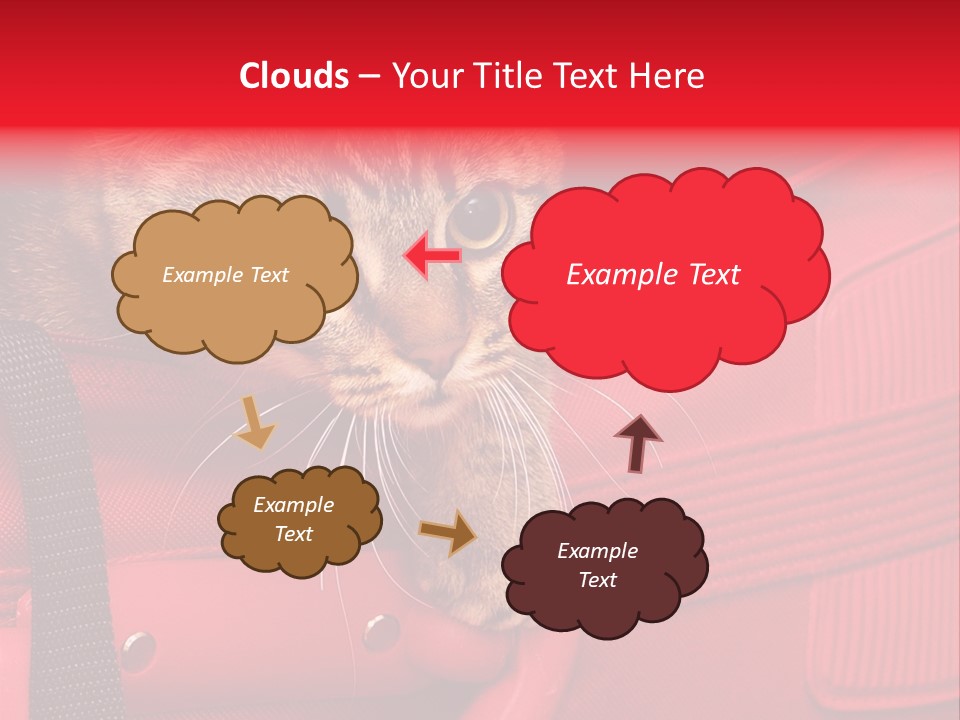 Clouds – Your Title Text Here

Example Text

Example Text

Example Text

Example Text